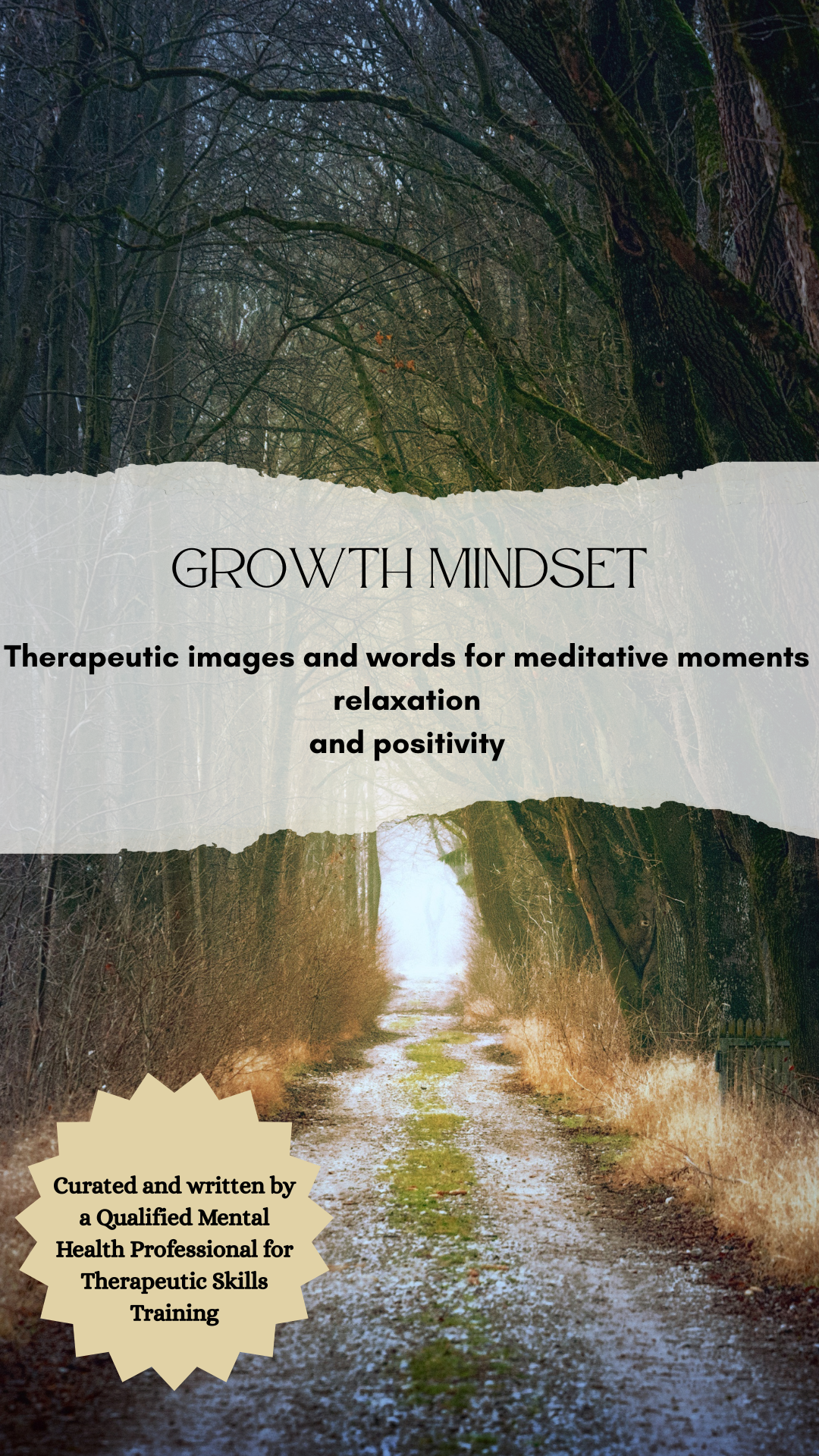 GROWTH MINDSET

Therapeutic images and words for meditative moments
relaxation
and positivity

Curated and written by a Qualified Mental Health Professional for Therapeutic Skills Training